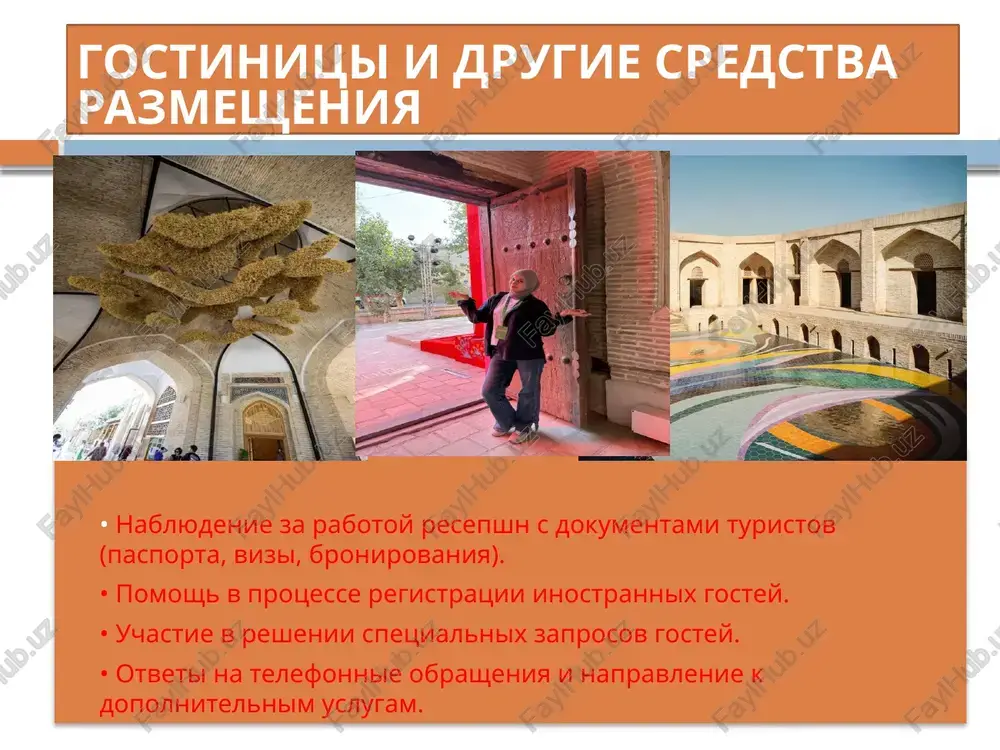 ГОСТИНИЦЫ И ДРУГИЕ СРЕДСТВА РАЗМЕЩЕНИЯ

• Наблюдение за работой ресепшн с документами туристов (паспорта, визы, бронирования).

• Помощь в процессе регистрации иностранных гостей.

• Участие в решении специальных запросов гостей.

• Ответы на телефонные обращения и направление к дополнительным услугам.

FaylHub.uz